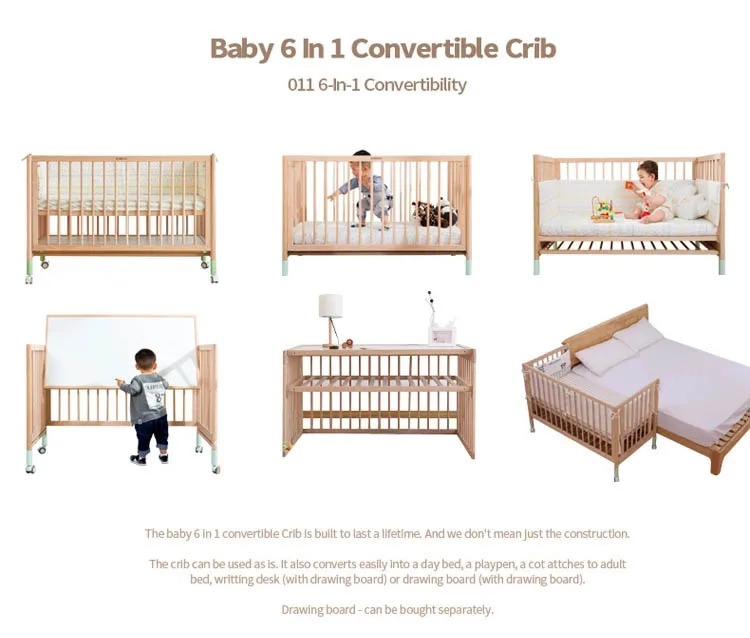 Baby 6 In 1 Convertible Crib

011 6-In-1 Convertibility

The baby 6 in 1 convertible Crib is built to last a lifetime. And we don't mean just the construction.

The crib can be used as is. It also converts easily into a day bed, a playpen, a cot attches to adult bed, writting desk (with drawing board) or drawing board (with drawing board).

Drawing board - can be bought separately.